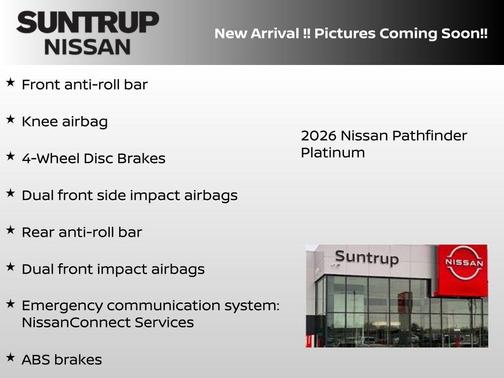 SUNTRUP NISSAN

New Arrival !! Pictures Coming Soon!!

★ Front anti-roll bar

★ Knee airbag

★ 4-Wheel Disc Brakes

★ Dual front side impact airbags

★ Rear anti-roll bar

★ Dual front impact airbags

★ Emergency communication system: NissanConnect Services

★ ABS brakes

2026 Nissan Pathfinder Platinum

Suntrup

NISSAN